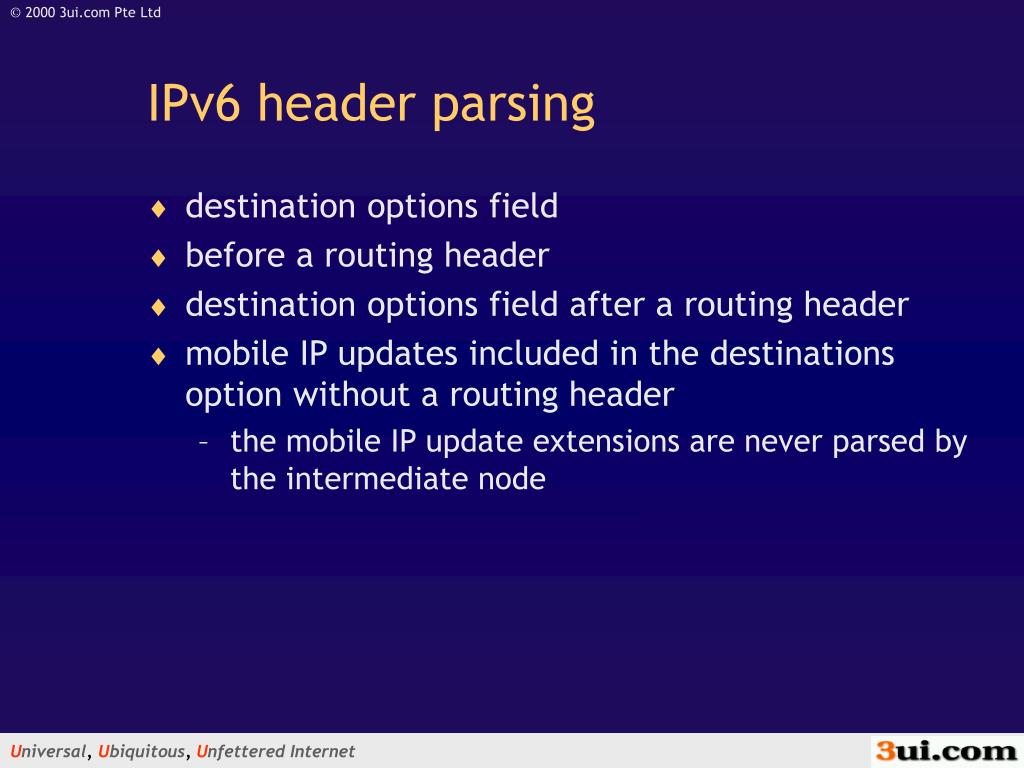 © 2000 3ui.com Pte Ltd

IPv6 header parsing

♦ destination options field
♦ before a routing header
♦ destination options field after a routing header
♦ mobile IP updates included in the destinations option without a routing header
– the mobile IP update extensions are never parsed by the intermediate node

Universal, Ubiquitous, Unfettered Internet

3ui.com